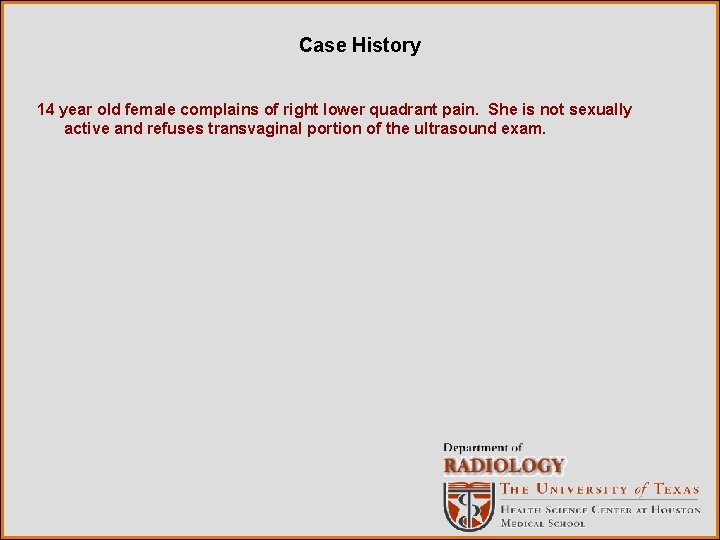 Case History

14 year old female complains of right lower quadrant pain. She is not sexually active and refuses transvaginal portion of the ultrasound exam.

Department of
RADIOLOGY
THE UNIVERSITY of TEXAS
HEALTH SCIENCE CENTER AT HOUSTON
MEDICAL SCHOOL